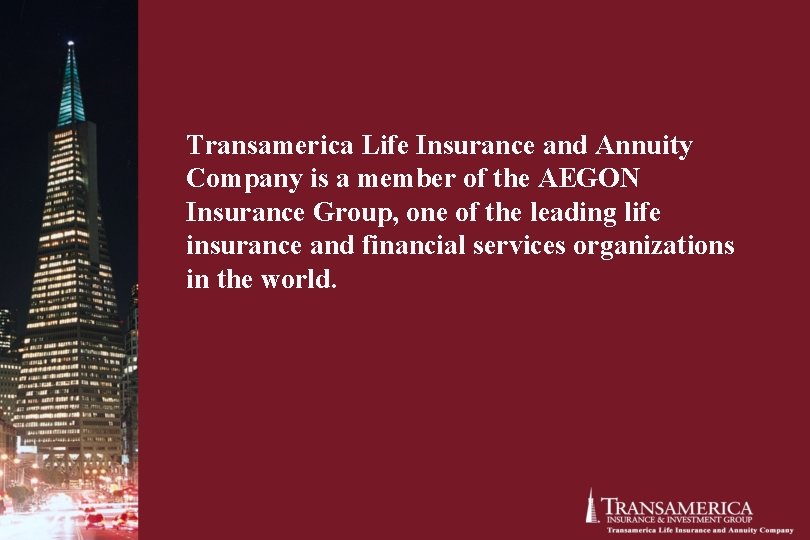 Transamerica Life Insurance and Annuity Company is a member of the AEGON Insurance Group, one of the leading life insurance and financial services organizations in the world.

TRANSAMERICA
INSURANCE & INVESTMENT GROUP
Transamerica Life Insurance and Annuity Company